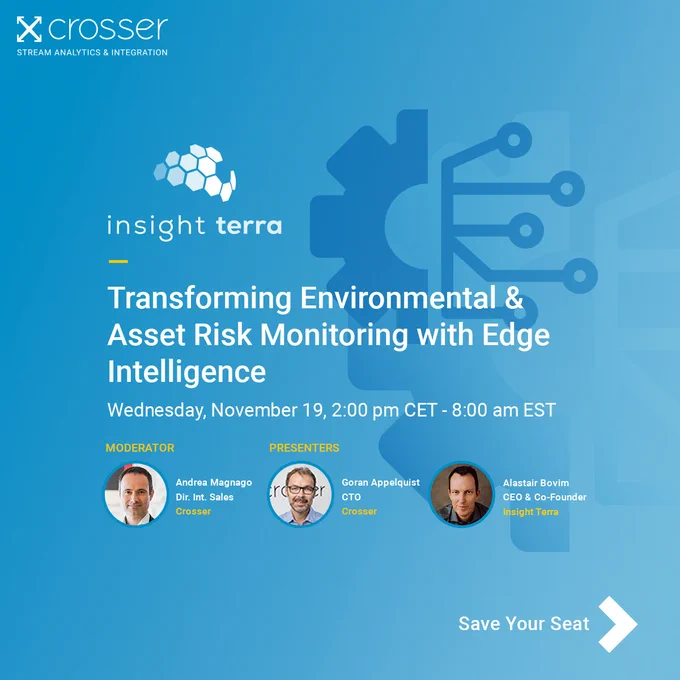 crosser
STREAM ANALYTICS & INTEGRATION

insight terra

Transforming Environmental & Asset Risk Monitoring with Edge Intelligence

Wednesday, November 19, 2:00 pm CET - 8:00 am EST

MODERATOR

Andrea Magnago
Dir. Int. Sales
Crosser

PRESENTERS

Goran Appelquist
CTO
Crosser

Alastair Bovim
CEO & Co-Founder
Insight Terra

Save Your Seat